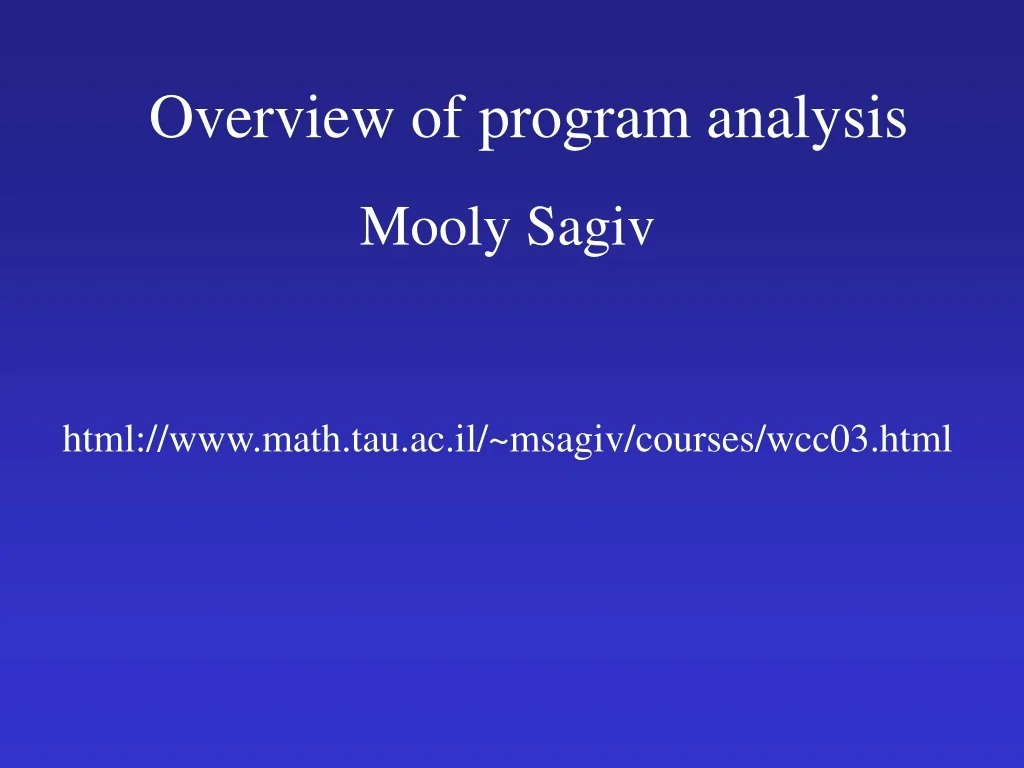 Overview of program analysis

Mooly Sagiv

html://www.math.tau.ac.il/~msagiv/courses/wcc03.html